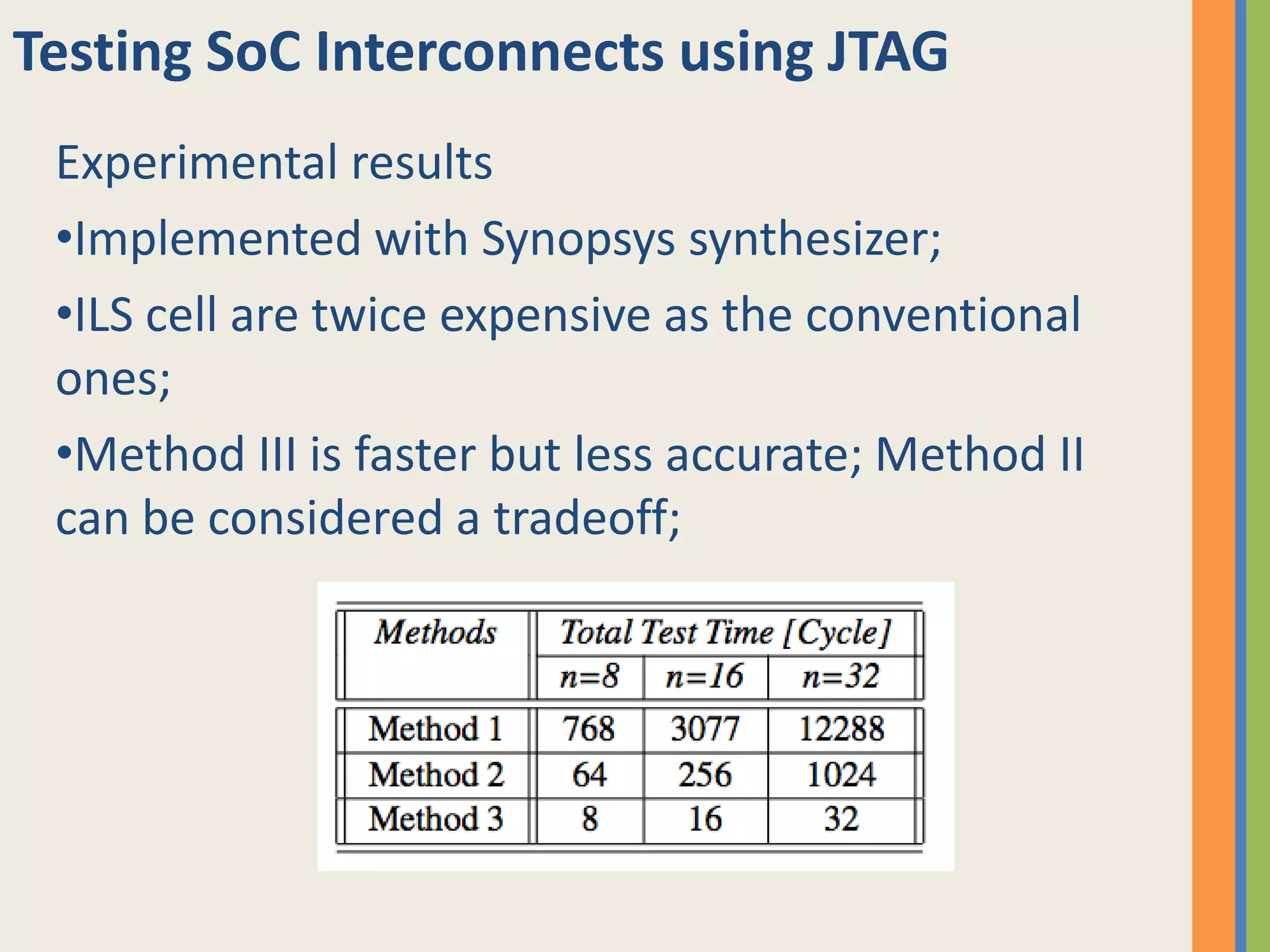 Testing SoC Interconnects using JTAG

Experimental results

•Implemented with Synopsys synthesizer;

•ILS cell are twice expensive as the conventional ones;

•Method III is faster but less accurate; Method II can be considered a tradeoff;

| Methods | Total Test Time [Cycle] | | |
|---|---|---|---|
| | n=8 | n=16 | n=32 |
| Method 1 | 768 | 3077 | 12288 |
| Method 2 | 64 | 256 | 1024 |
| Method 3 | 8 | 16 | 32 |